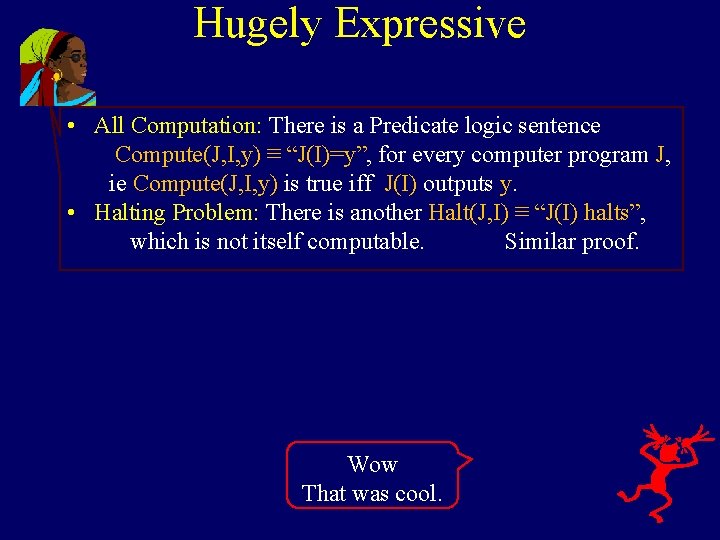 Hugely Expressive

• All Computation: There is a Predicate logic sentence Compute(J,I,y) ≡ “J(I)=y”, for every computer program J, ie Compute(J,I,y) is true iff J(I) outputs y.
• Halting Problem: There is another Halt(J,I) ≡ “J(I) halts”, which is not itself computable. Similar proof.

Wow
That was cool.